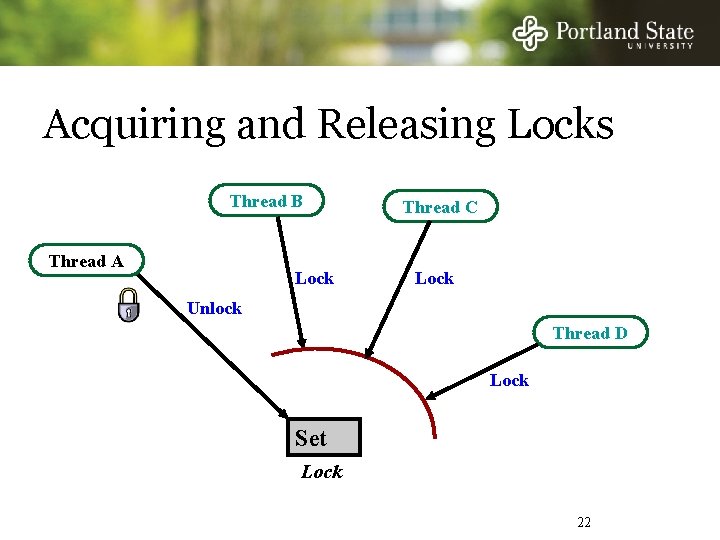 Portland State
UNIVERSITY

Acquiring and Releasing Locks

Thread B

Thread C

Thread A

Lock

Lock

Unlock

Thread D

Lock

Set

Lock

22